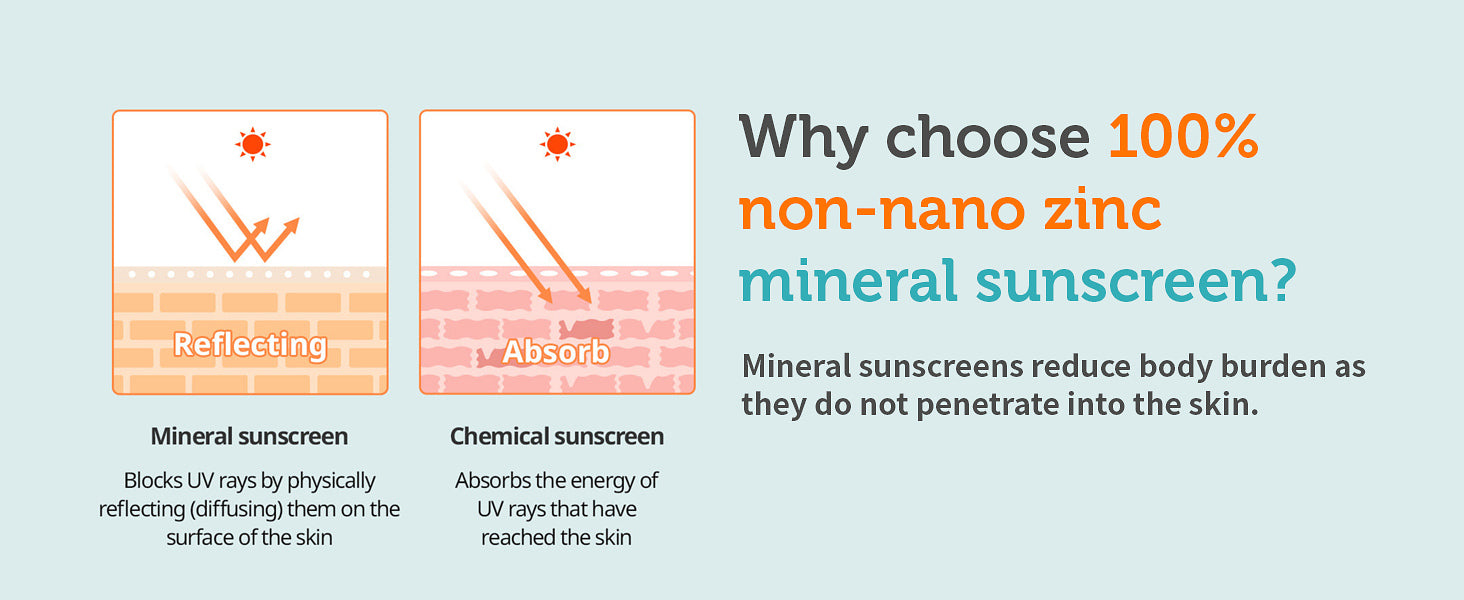 Reflecting

Mineral sunscreen

Blocks UV rays by physically reflecting (diffusing) them on the surface of the skin

Absorb

Chemical sunscreen

Absorbs the energy of UV rays that have reached the skin

Why choose 100% non-nano zinc mineral sunscreen?

Mineral sunscreens reduce body burden as they do not penetrate into the skin.